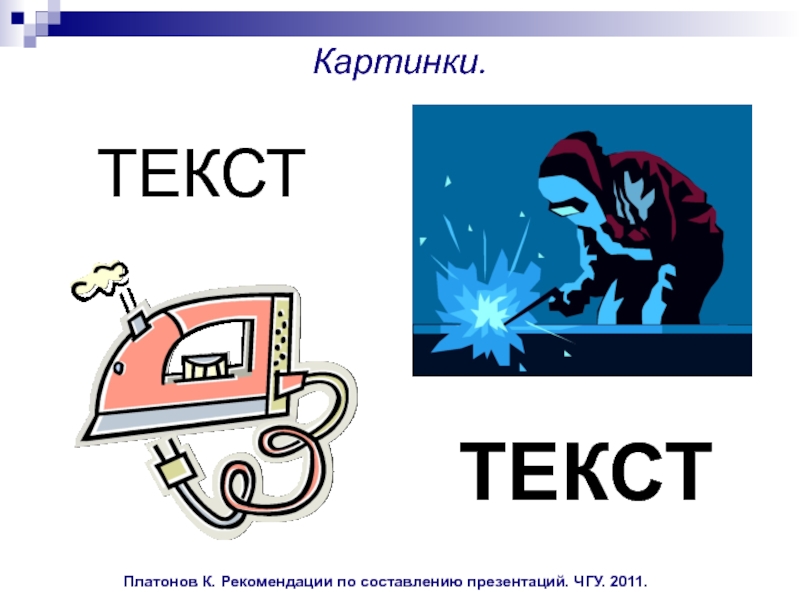 Картинки.

ТЕКСТ

ТЕКСТ

Платонов К. Рекомендации по составлению презентаций. ЧГУ. 2011.